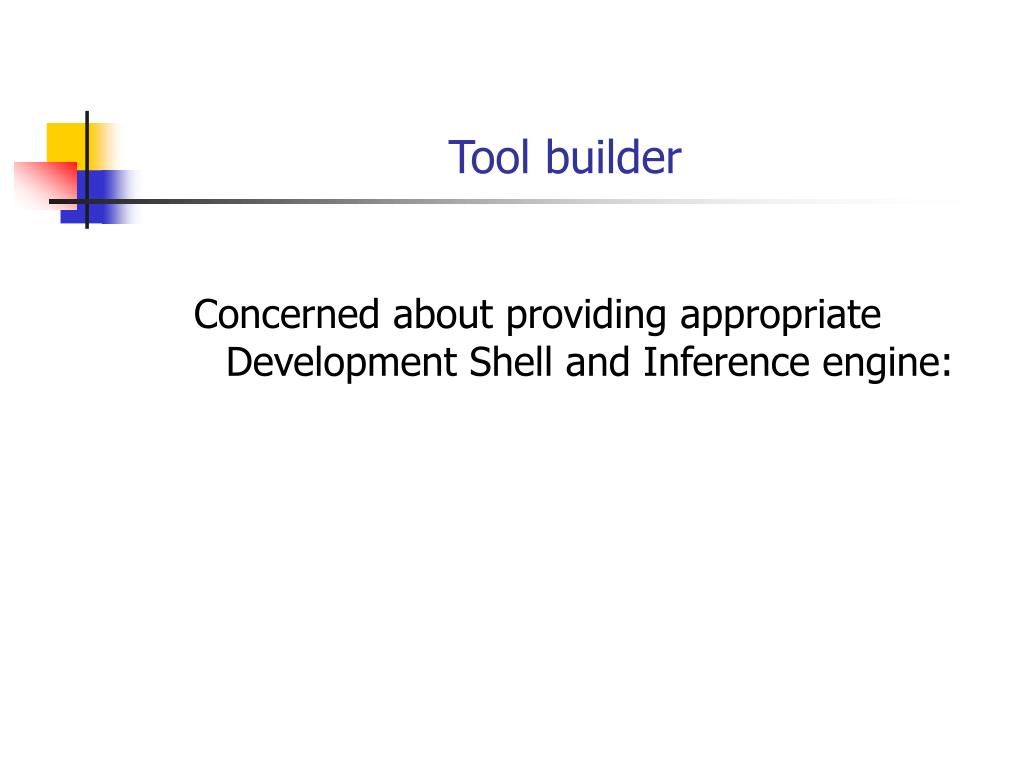 Tool builder

Concerned about providing appropriate Development Shell and Inference engine: